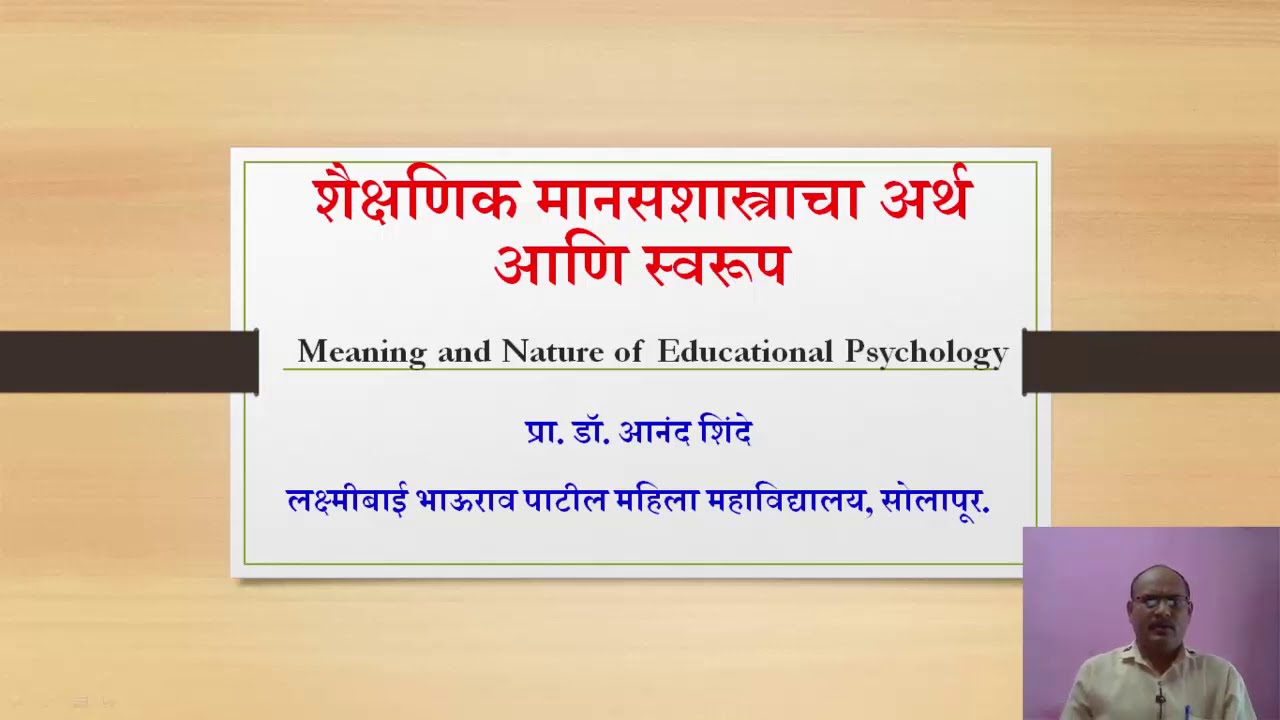 शैक्षणिक मानसशास्त्राचा अर्थ आणि स्वरूप

Meaning and Nature of Educational Psychology

प्रा. डॉ. आनंद शिंदे

लक्ष्मीबाई भाऊराव पाटील महिला महाविद्यालय, सोलापूर.